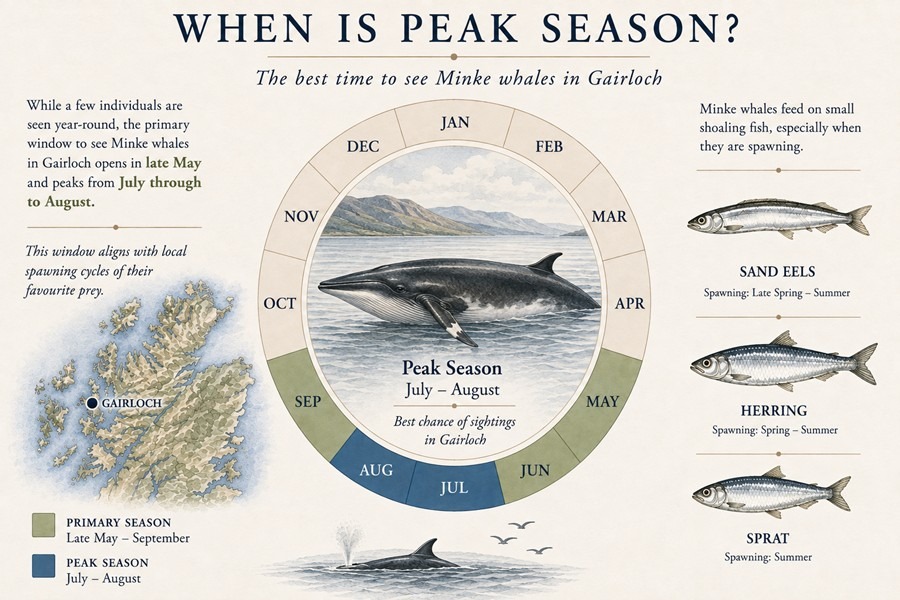 WHEN IS PEAK SEASON?

The best time to see Minke whales in Gairloch

While a few individuals are seen year-round, the primary window to see Minke whales in Gairloch opens in late May and peaks from July through to August.

This window aligns with local spawning cycles of their favourite prey.

GAIRLOCH

PRIMARY SEASON
Late May – September

PEAK SEASON
July – August

JAN
FEB
MAR
APR
MAY
JUN
JUL
AUG
SEP
OCT
NOV
DEC

Peak Season
July – August

Best chance of sightings in Gairloch

Minke whales feed on small shoaling fish, especially when they are spawning.

SAND EELS
Spawning: Late Spring – Summer

HERRING
Spawning: Spring – Summer

SPRAT
Spawning: Summer